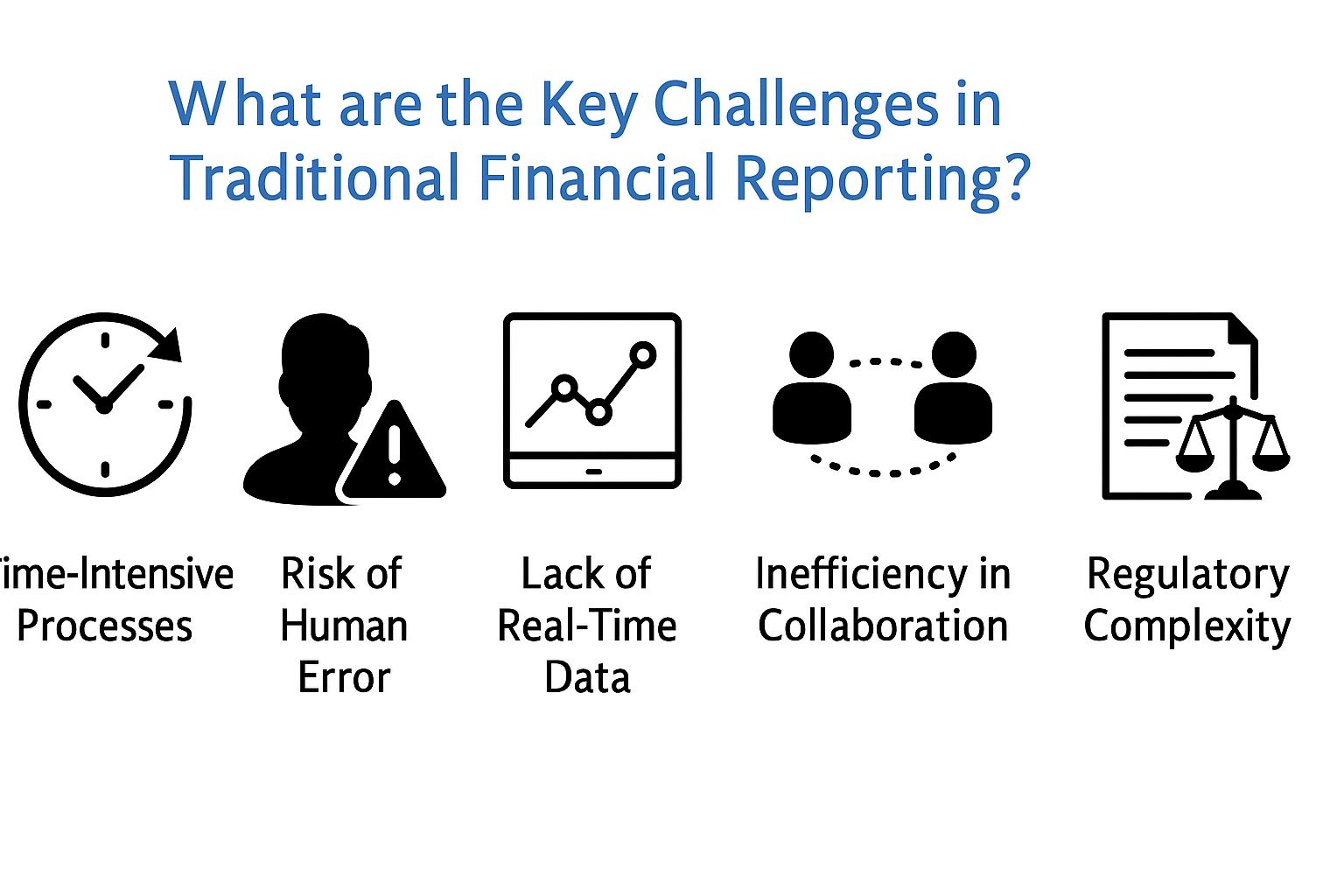 What are the Key Challenges in Traditional Financial Reporting?

ime-Intensive Processes

Risk of Human Error

Lack of Real-Time Data

Inefficiency in Collaboration

Regulatory Complexity